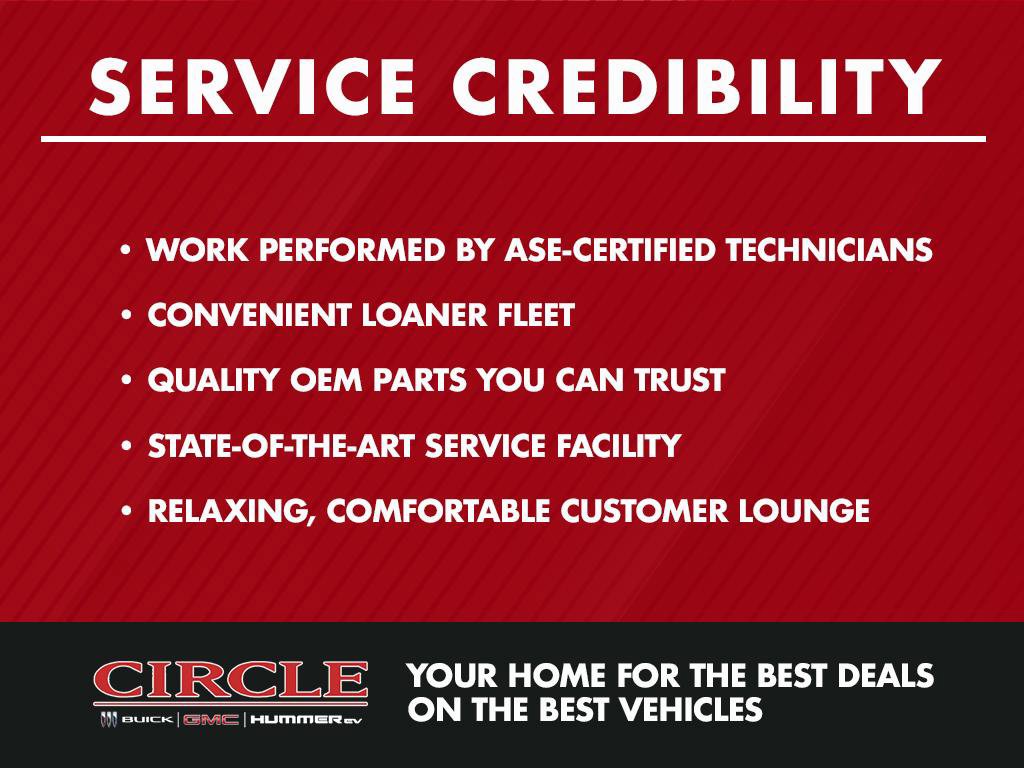 SERVICE CREDIBILITY

• WORK PERFORMED BY ASE-CERTIFIED TECHNICIANS
• CONVENIENT LOANER FLEET
• QUALITY OEM PARTS YOU CAN TRUST
• STATE-OF-THE-ART SERVICE FACILITY
• RELAXING, COMFORTABLE CUSTOMER LOUNGE

CIRCLE
BUICK | GMC | HUMMER EV

YOUR HOME FOR THE BEST DEALS ON THE BEST VEHICLES